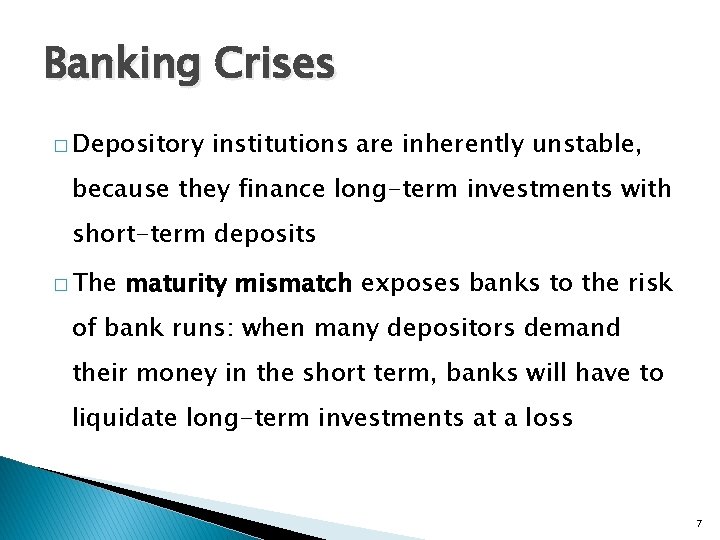 Banking Crises

□ Depository institutions are inherently unstable, because they finance long-term investments with short-term deposits

□ The maturity mismatch exposes banks to the risk of bank runs: when many depositors demand their money in the short term, banks will have to liquidate long-term investments at a loss

7